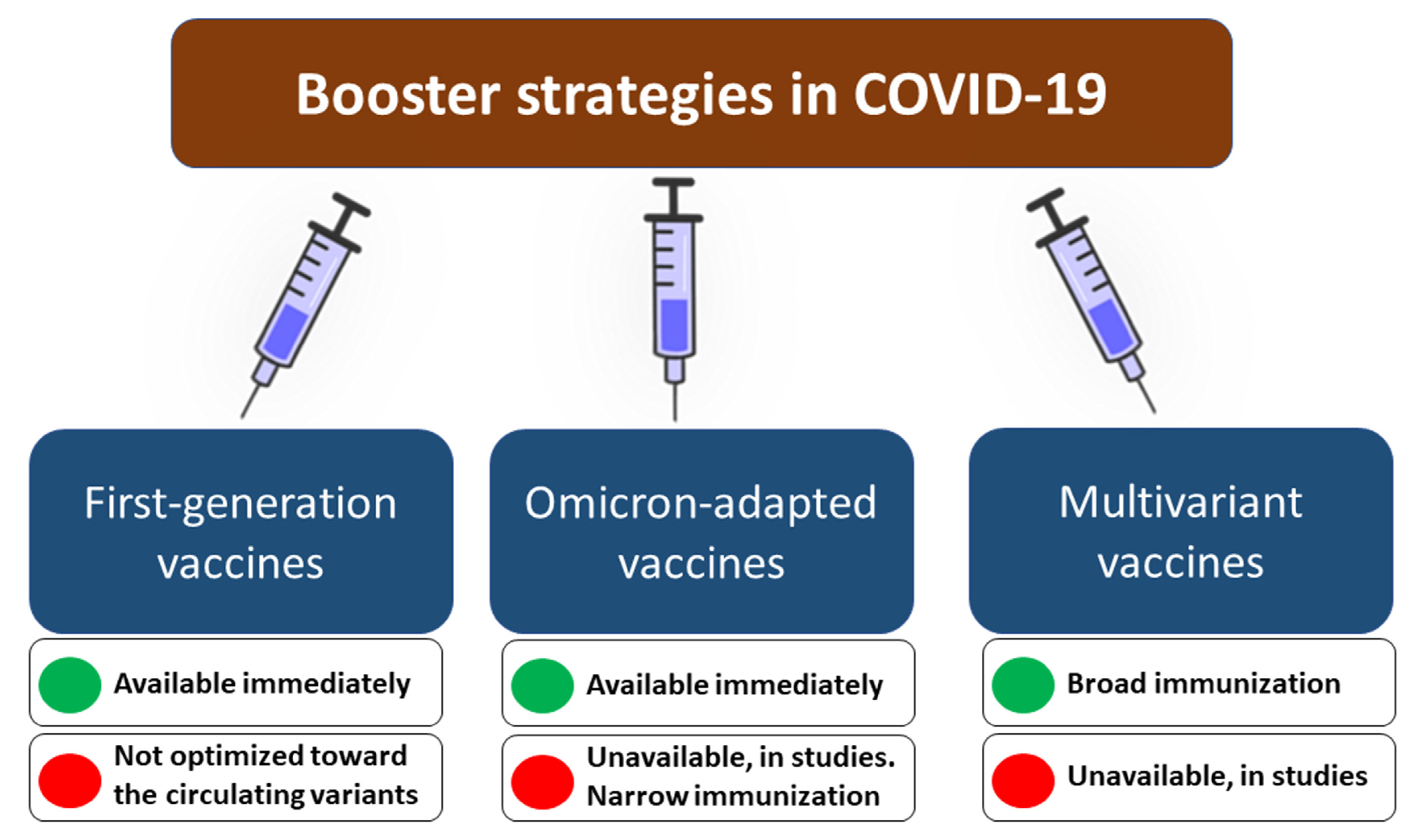 Booster strategies in COVID-19

First-generation vaccines

Available immediately

Not optimized toward the circulating variants

Omicron-adapted vaccines

Available immediately

Unavailable, in studies. Narrow immunization

Multivariant vaccines

Broad immunization

Unavailable, in studies